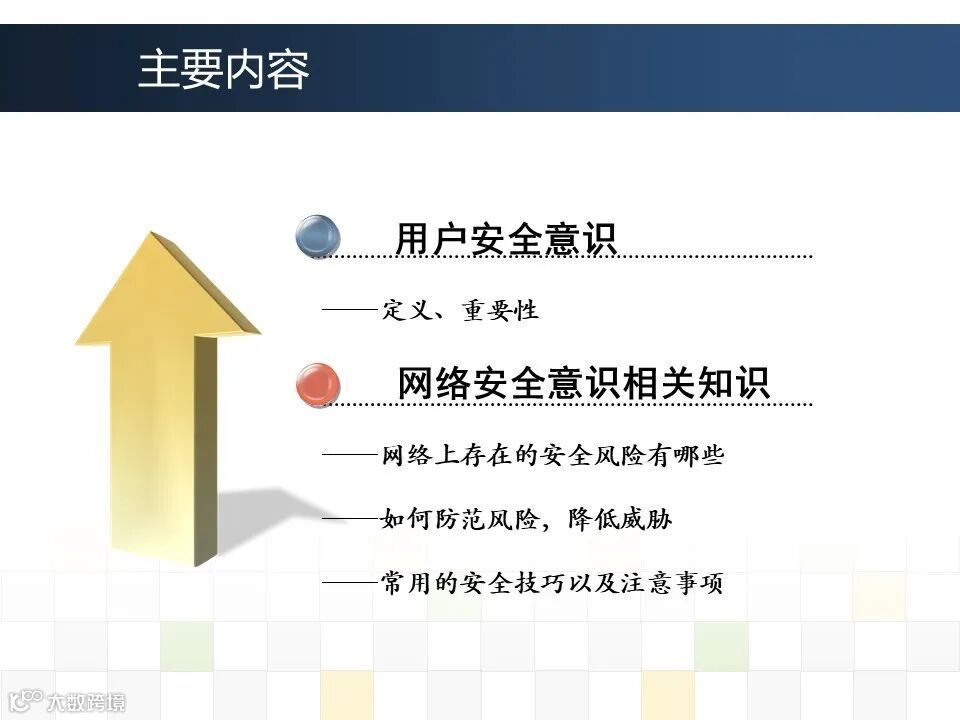 主要内容

用户安全意识

——定义、重要性

网络安全意识相关知识

——网络上存在的安全风险有哪些

——如何防范风险，降低威胁

——常用的安全技巧以及注意事项

大数跨境